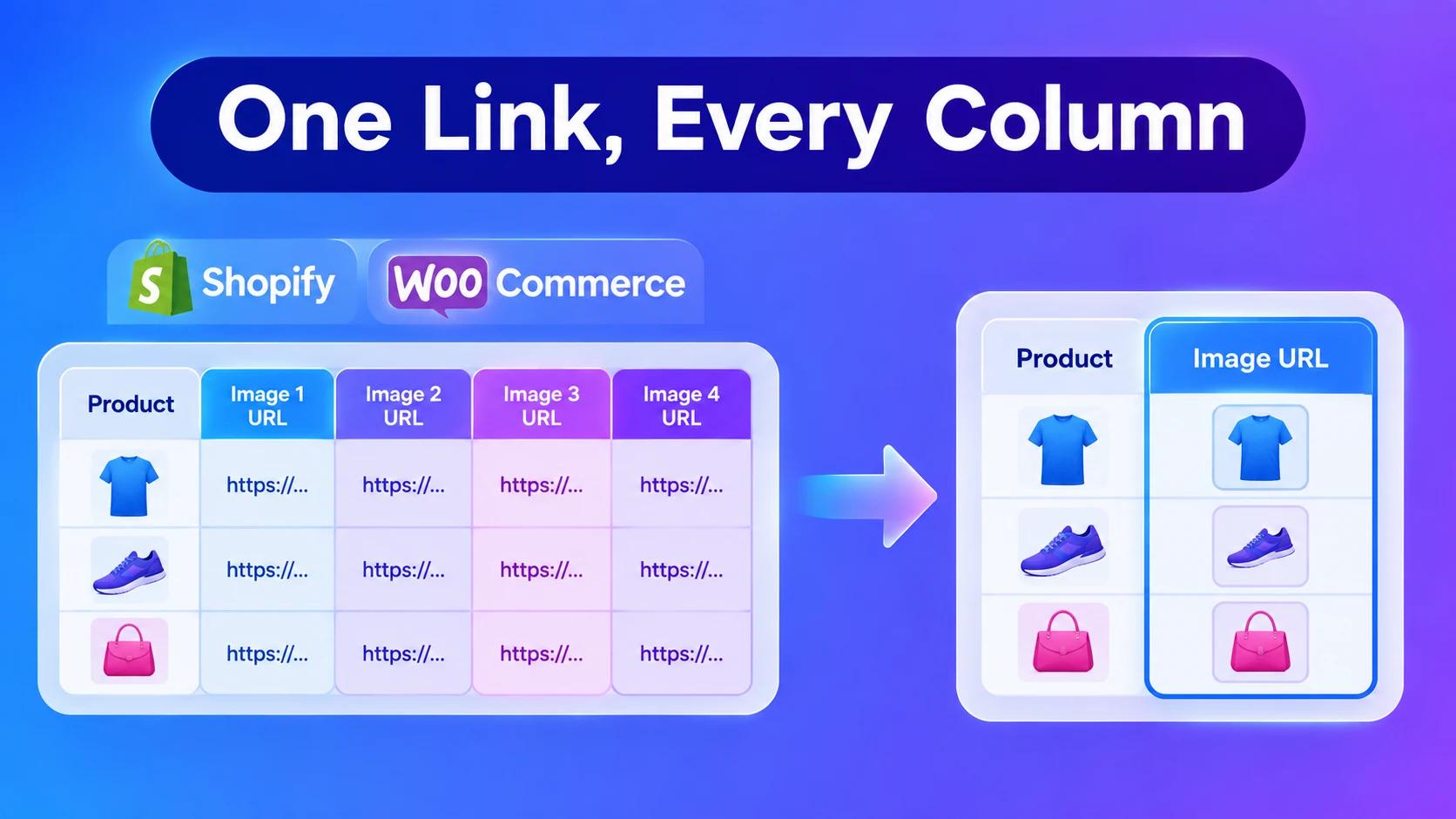 One Link, Every Column

Shopify WOO Commerce

| Product | Image 1 URL | Image 2 URL | Image 3 URL | Image 4 URL |
|---|---|---|---|---|
| | https://... | https://... | https://... | https://... |
| | https://... | https://... | https://... | https://... |
| | https://... | https://... | https://... | https://... |

| Product | Image URL |
|---|---|
| | |
| | |
| | |